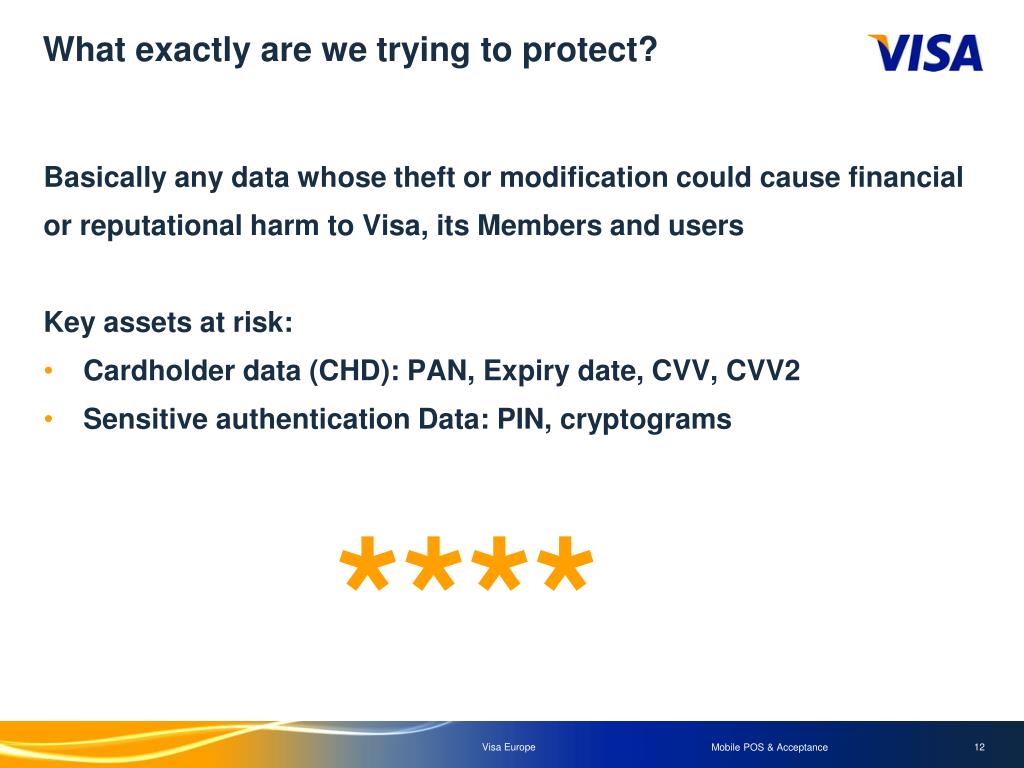 What exactly are we trying to protect?

VISA

Basically any data whose theft or modification could cause financial or reputational harm to Visa, its Members and users

Key assets at risk:
• Cardholder data (CHD): PAN, Expiry date, CVV, CVV2
• Sensitive authentication Data: PIN, cryptograms

****

Visa Europe Mobile POS & Acceptance 12